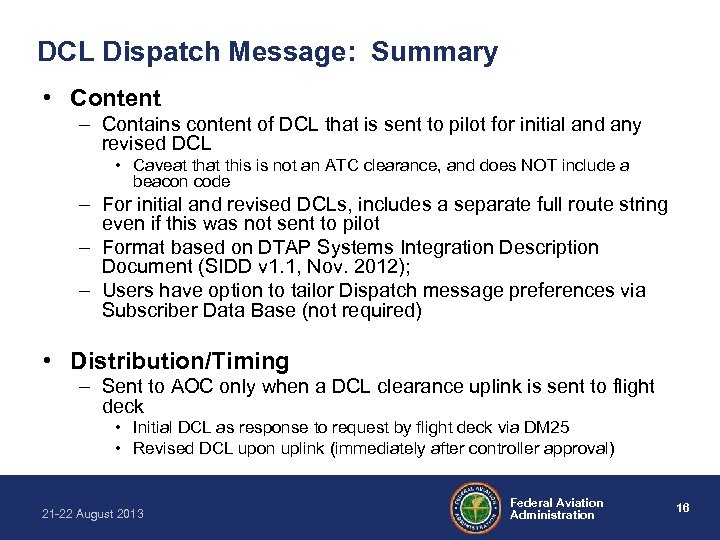 DCL Dispatch Message: Summary

• Content
– Contains content of DCL that is sent to pilot for initial and any revised DCL
• Caveat that this is not an ATC clearance, and does NOT include a beacon code
– For initial and revised DCLs, includes a separate full route string even if this was not sent to pilot
– Format based on DTAP Systems Integration Description Document (SIDD v1.1, Nov. 2012);
– Users have option to tailor Dispatch message preferences via Subscriber Data Base (not required)

• Distribution/Timing
– Sent to AOC only when a DCL clearance uplink is sent to flight deck
• Initial DCL as response to request by flight deck via DM25
• Revised DCL upon uplink (immediately after controller approval)

21-22 August 2013

FEDERAL AVIATION ADMINISTRATION

Federal Aviation Administration

16